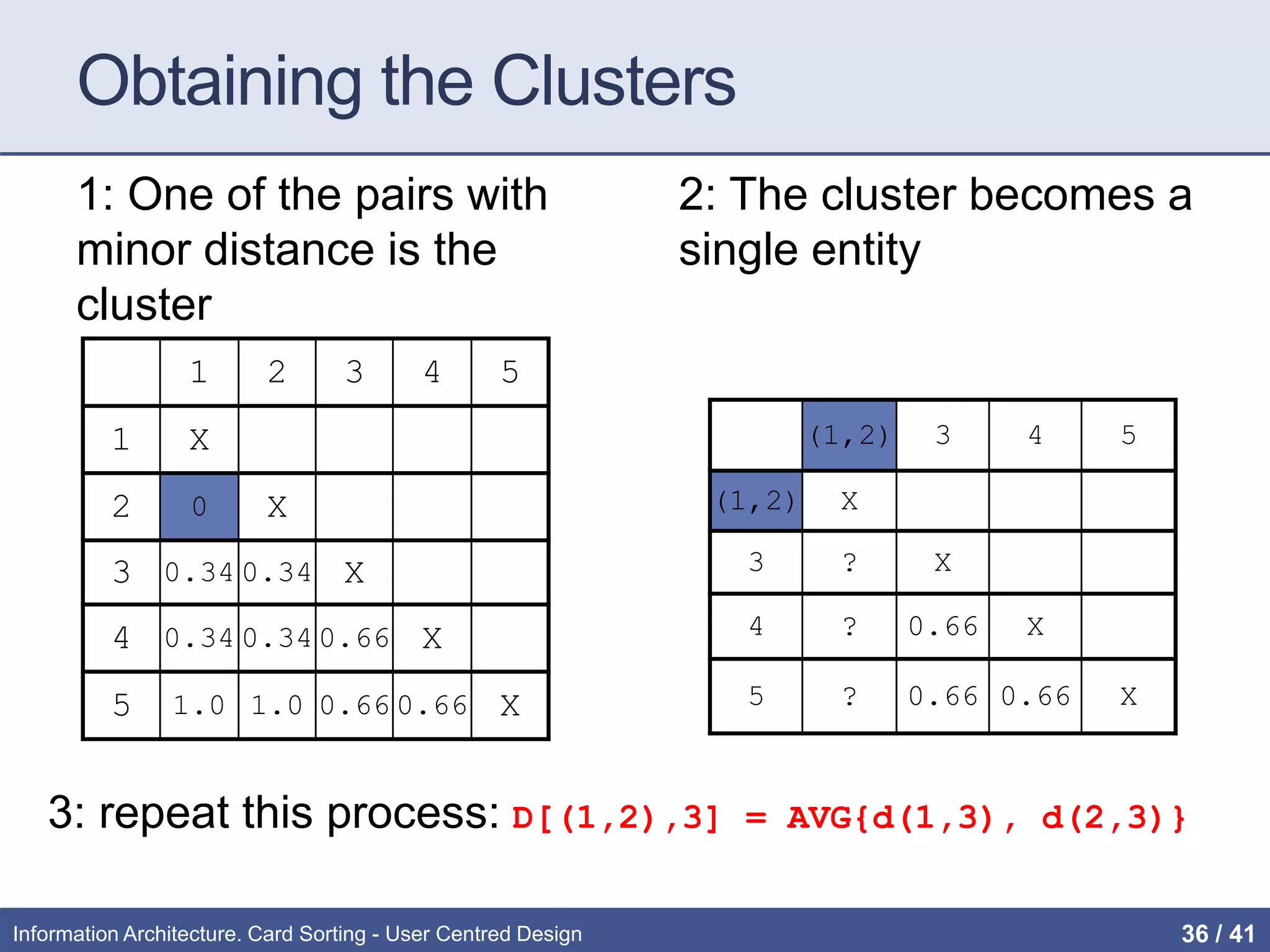 Obtaining the Clusters

1: One of the pairs with minor distance is the cluster

|  | 1 | 2 | 3 | 4 | 5 |
|---|---|---|---|---|---|
| 1 | X |  |  |  |  |
| 2 | 0 | X |  |  |  |
| 3 | 0.34 | 0.34 | X |  |  |
| 4 | 0.34 | 0.34 | 0.66 | X |  |
| 5 | 1.0 | 1.0 | 0.66 | 0.66 | X |

2: The cluster becomes a single entity

|  | (1,2) | 3 | 4 | 5 |
|---|---|---|---|---|
| (1,2) | X |  |  |  |
| 3 | ? | X |  |  |
| 4 | ? | 0.66 | X |  |
| 5 | ? | 0.66 | 0.66 | X |

3: repeat this process: D[(1,2),3] = AVG{d(1,3), d(2,3)}

Information Architecture. Card Sorting - User Centred Design

36 / 41